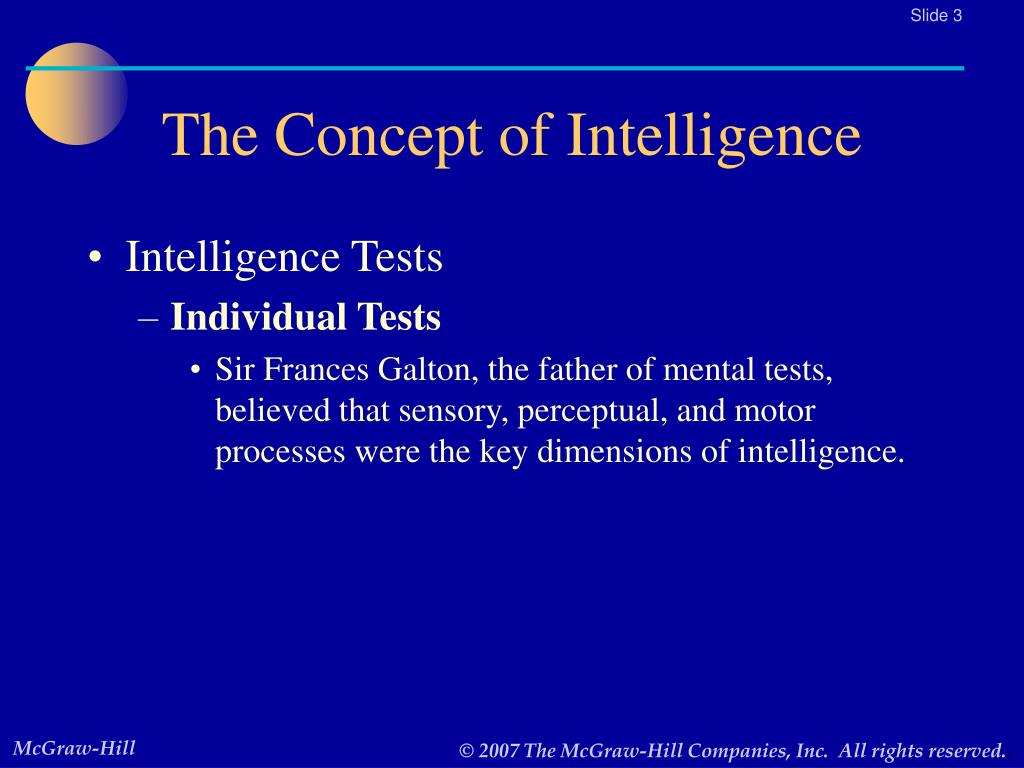 Slide 3

The Concept of Intelligence

• Intelligence Tests
– Individual Tests
• Sir Frances Galton, the father of mental tests, believed that sensory, perceptual, and motor processes were the key dimensions of intelligence.

McGraw-Hill

© 2007 The McGraw-Hill Companies, Inc. All rights reserved.